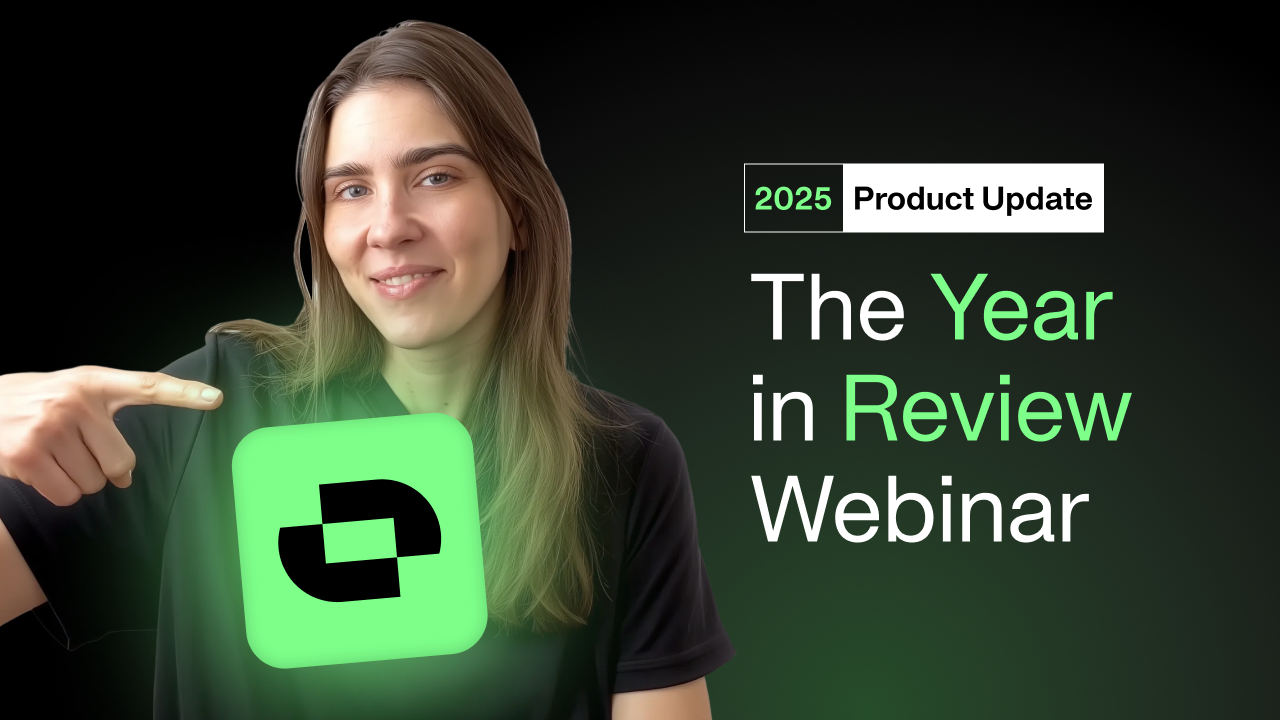 2025 Product Update

The Year in Review Webinar